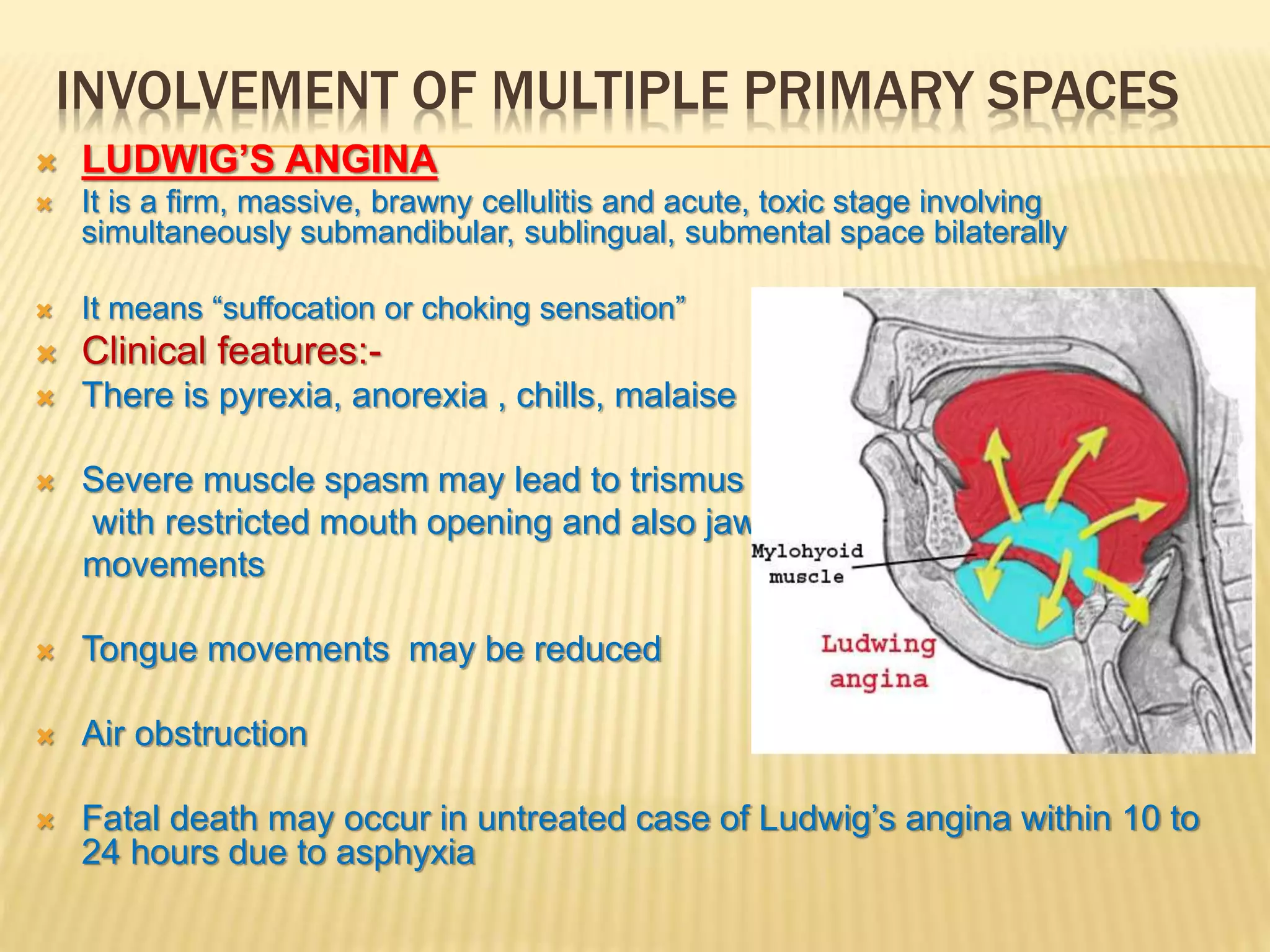 INVOLVEMENT OF MULTIPLE PRIMARY SPACES

LUDWIG'S ANGINA

It is a firm, massive, brawny cellulitis and acute, toxic stage involving simultaneously submandibular, sublingual, submental space bilaterally

It means "suffocation or choking sensation"

Clinical features:-

There is pyrexia, anorexia , chills, malaise

Severe muscle spasm may lead to trismus with restricted mouth opening and also jaw movements

Tongue movements may be reduced

Air obstruction

Fatal death may occur in untreated case of Ludwig's angina within 10 to 24 hours due to asphyxia

Mylohyoid muscle

Ludwing angina